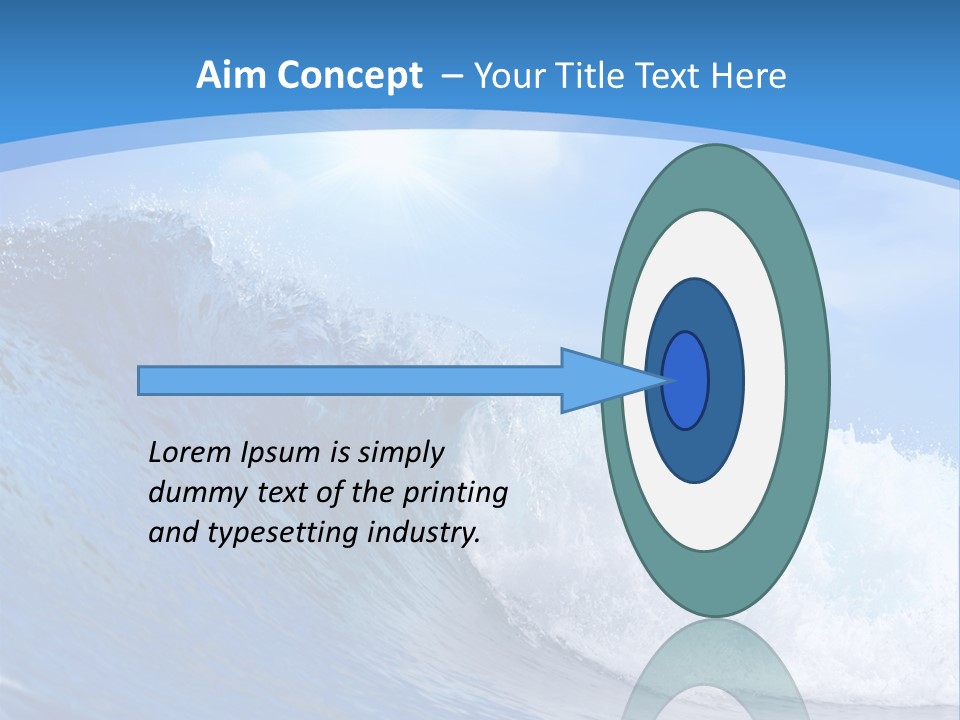 Aim Concept – Your Title Text Here

Lorem Ipsum is simply dummy text of the printing and typesetting industry.